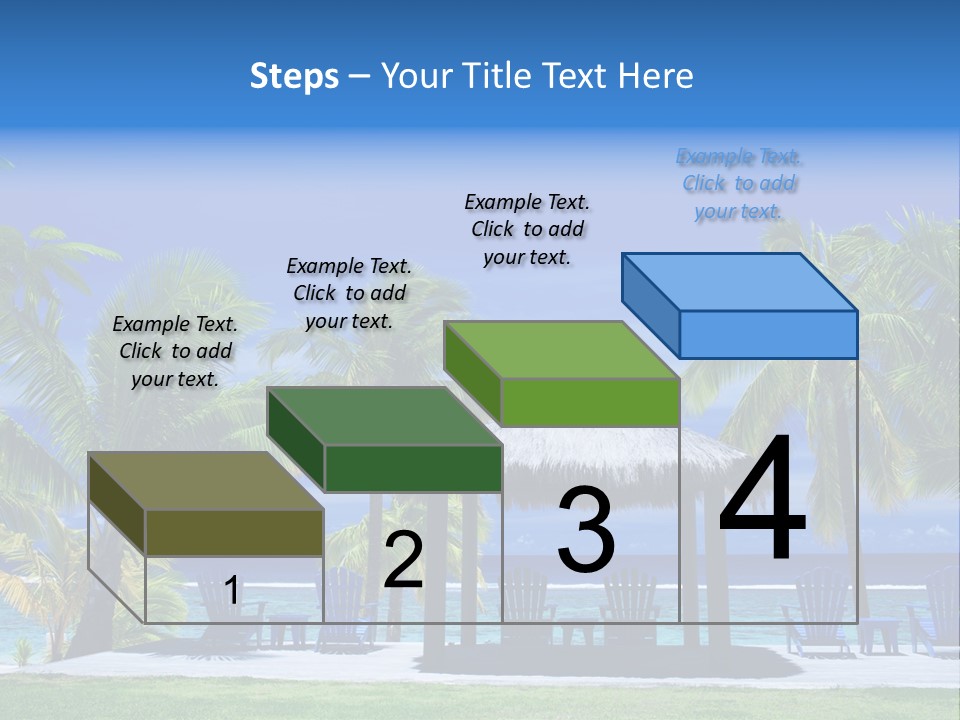 Steps – Your Title Text Here

Example Text. Click to add your text.

Example Text. Click to add your text.

Example Text. Click to add your text.

Example Text. Click to add your text.

1

2

3

4